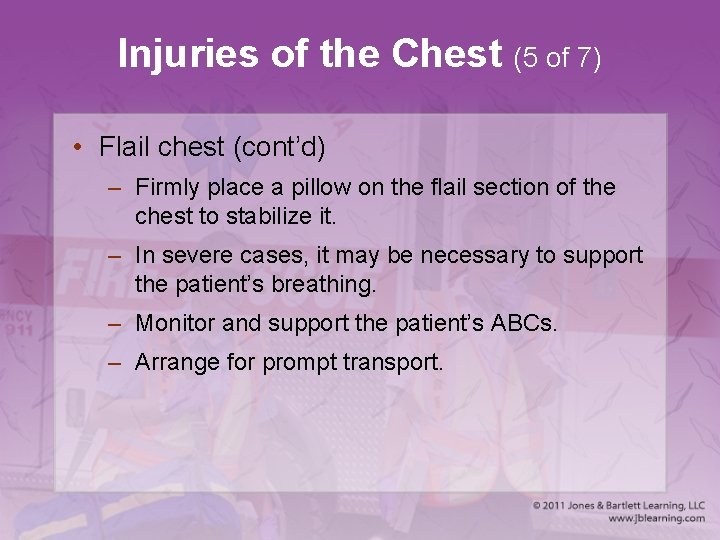 Injuries of the Chest (5 of 7)

• Flail chest (cont'd)
– Firmly place a pillow on the flail section of the chest to stabilize it.
– In severe cases, it may be necessary to support the patient's breathing.
– Monitor and support the patient's ABCs.
– Arrange for prompt transport.

© 2011 Jones & Bartlett Learning, LLC
www.jblearning.com